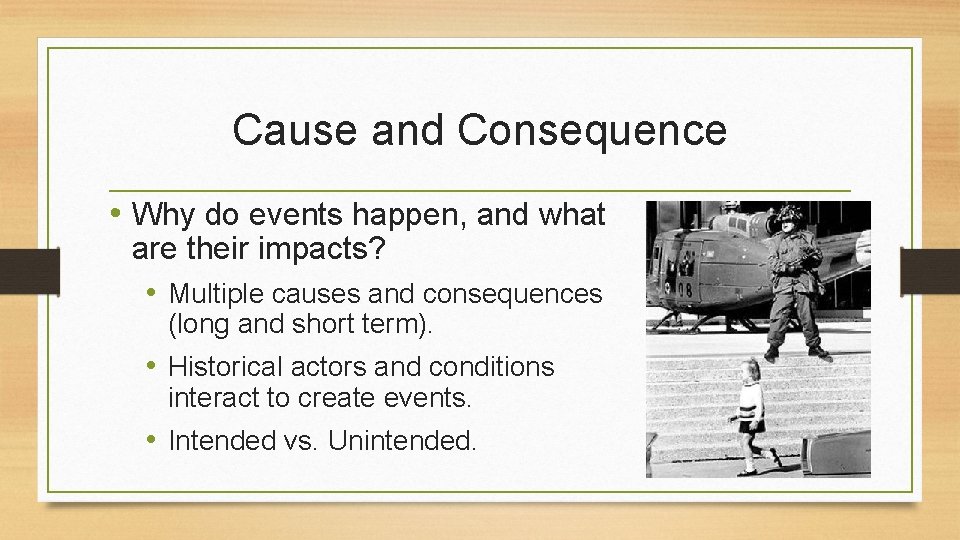 Cause and Consequence

• Why do events happen, and what are their impacts?

• Multiple causes and consequences (long and short term).

• Historical actors and conditions interact to create events.

• Intended vs. Unintended.

08